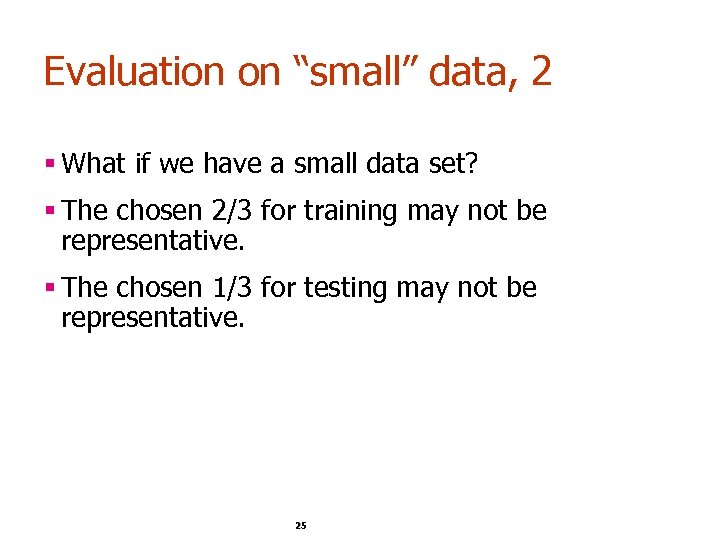 Evaluation on “small” data, 2

▪ What if we have a small data set?

▪ The chosen 2/3 for training may not be representative.

▪ The chosen 1/3 for testing may not be representative.

25